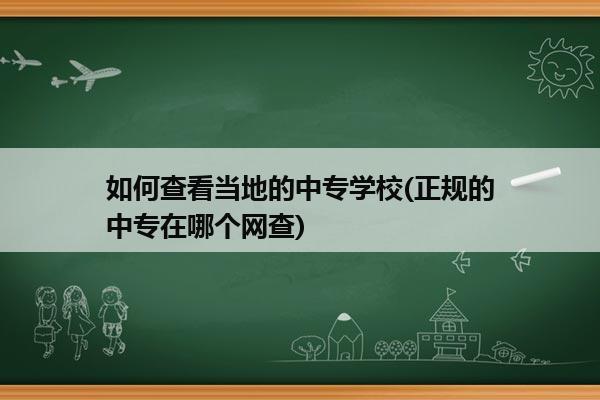 如何查看当地的中专学校(正规的中专在哪个网查)